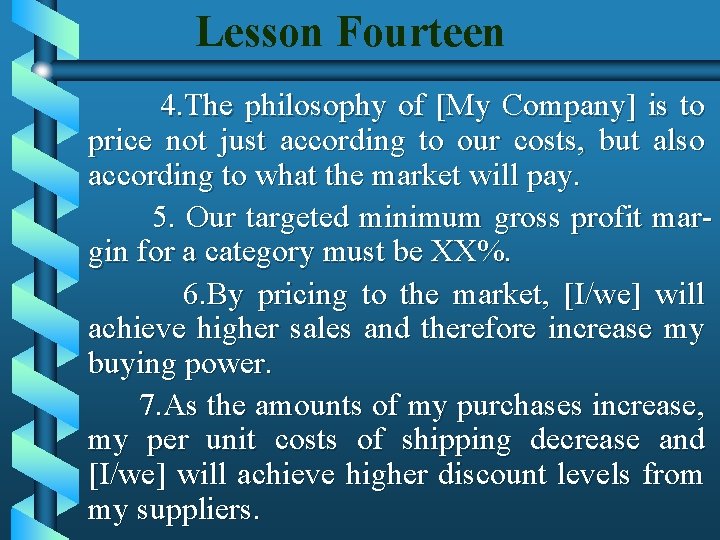 Lesson Fourteen

4.The philosophy of [My Company] is to price not just according to our costs, but also according to what the market will pay.

5. Our targeted minimum gross profit margin for a category must be XX%.

6.By pricing to the market, [I/we] will achieve higher sales and therefore increase my buying power.

7.As the amounts of my purchases increase, my per unit costs of shipping decrease and [I/we] will achieve higher discount levels from my suppliers.